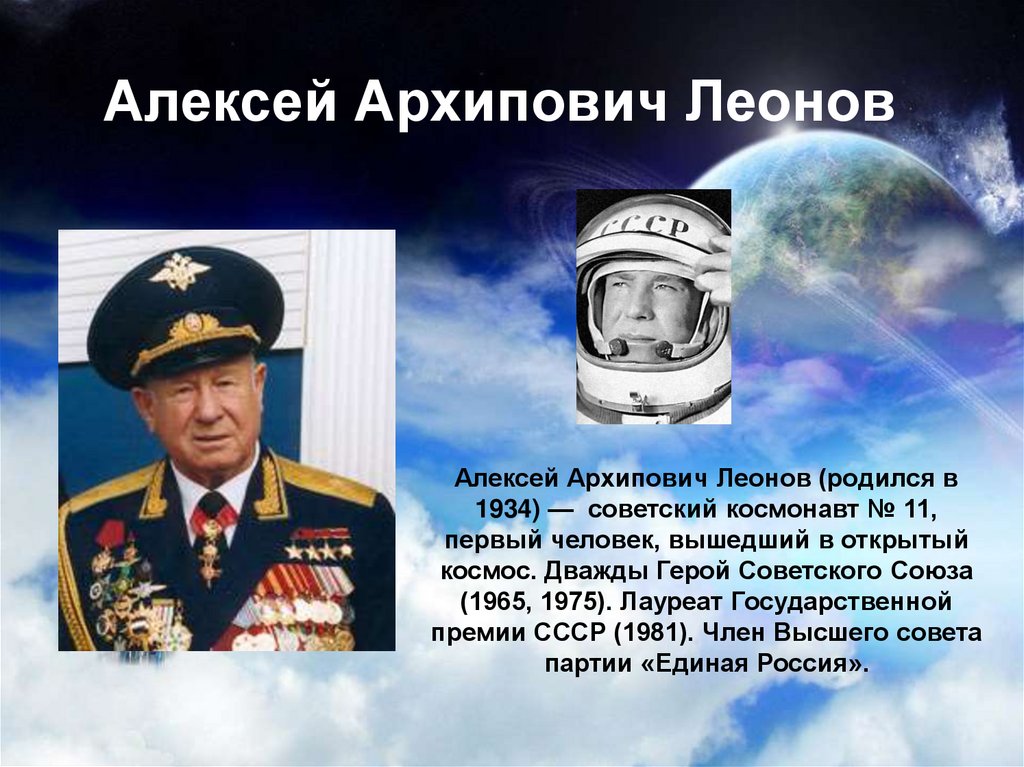 Алексей Архипович Леонов

СССР

Алексей Архипович Леонов (родился в 1934) — советский космонавт № 11, первый человек, вышедший в открытый космос. Дважды Герой Советского Союза (1965, 1975). Лауреат Государственной премии СССР (1981). Член Высшего совета партии «Единая Россия».